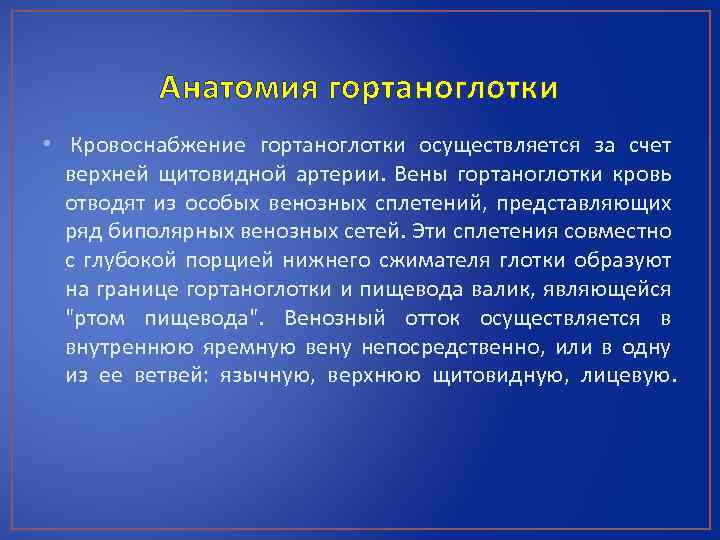 Анатомия гортаноглотки

• Кровоснабжение гортаноглотки осуществляется за счет верхней щитовидной артерии. Вены гортаноглотки кровь отводят из особых венозных сплетений, представляющих ряд биполярных венозных сетей. Эти сплетения совместно с глубокой порцией нижнего сжимателя глотки образуют на границе гортаноглотки и пищевода валик, являющейся "ртом пищевода". Венозный отток осуществляется в внутреннюю яремную вену непосредственно, или в одну из ее ветвей: язычную, верхнюю щитовидную, лицевую.